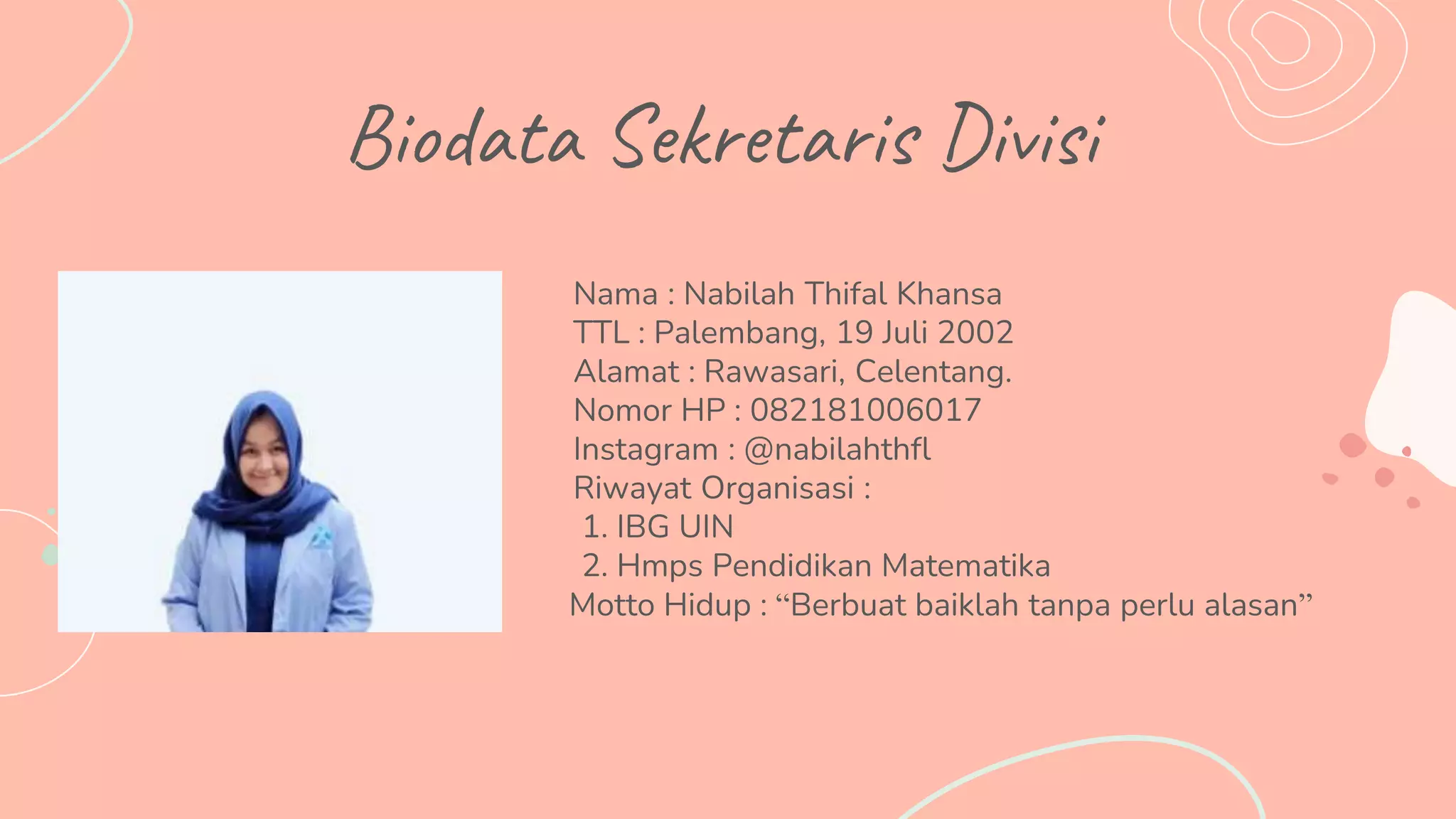 Biodata Sekretaris Divisi

Nama : Nabilah Thifal Khansa
TTL : Palembang, 19 Juli 2002
Alamat : Rawasari, Celentang.
Nomor HP : 082181006017
Instagram : @nabilahthfl
Riwayat Organisasi :
1. IBG UIN
2. Hmps Pendidikan Matematika
Motto Hidup : “Berbuat baiklah tanpa perlu alasan”